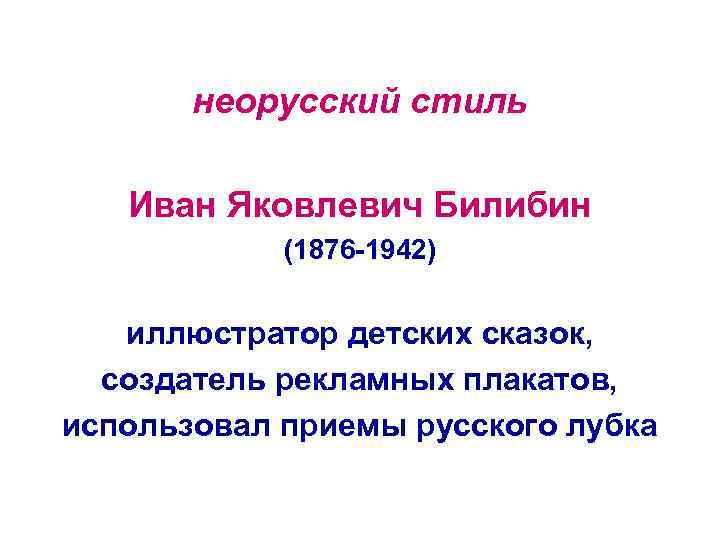 неорусский стиль

Иван Яковлевич Билибин
(1876-1942)

иллюстратор детских сказок, создатель рекламных плакатов, использовал приемы русского лубка